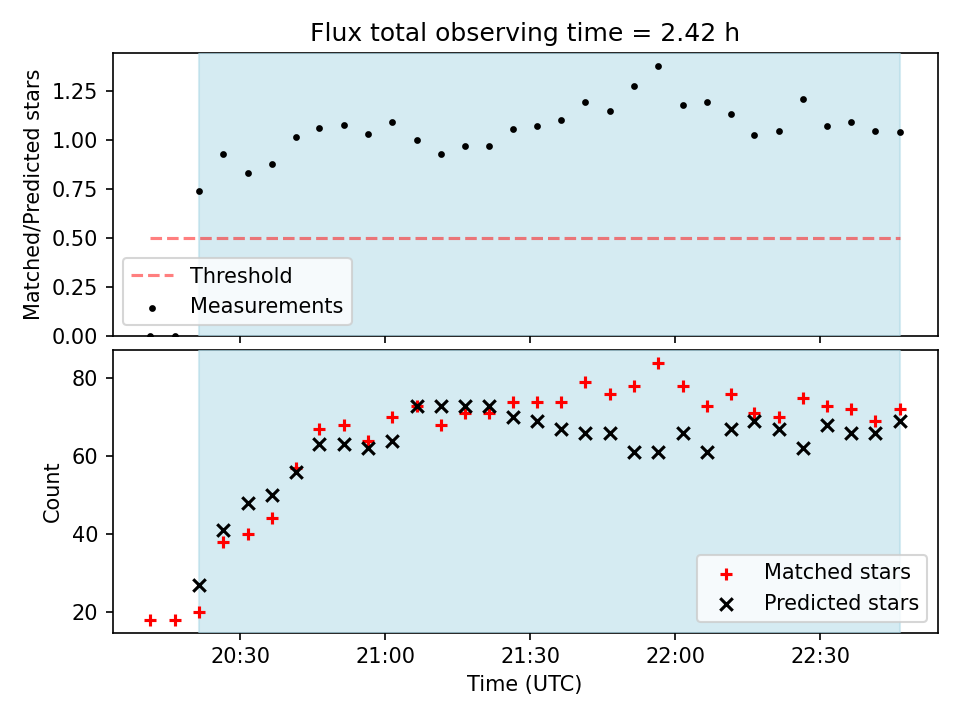 Flux total observing time = 2.42 h

Matched/Predicted stars

1.25
1.00
0.75
0.50
0.25
0.00

Threshold
Measurements

Count

80
60
40
20

Matched stars
Predicted stars

20:30
21:00
21:30
22:00
22:30

Time (UTC)